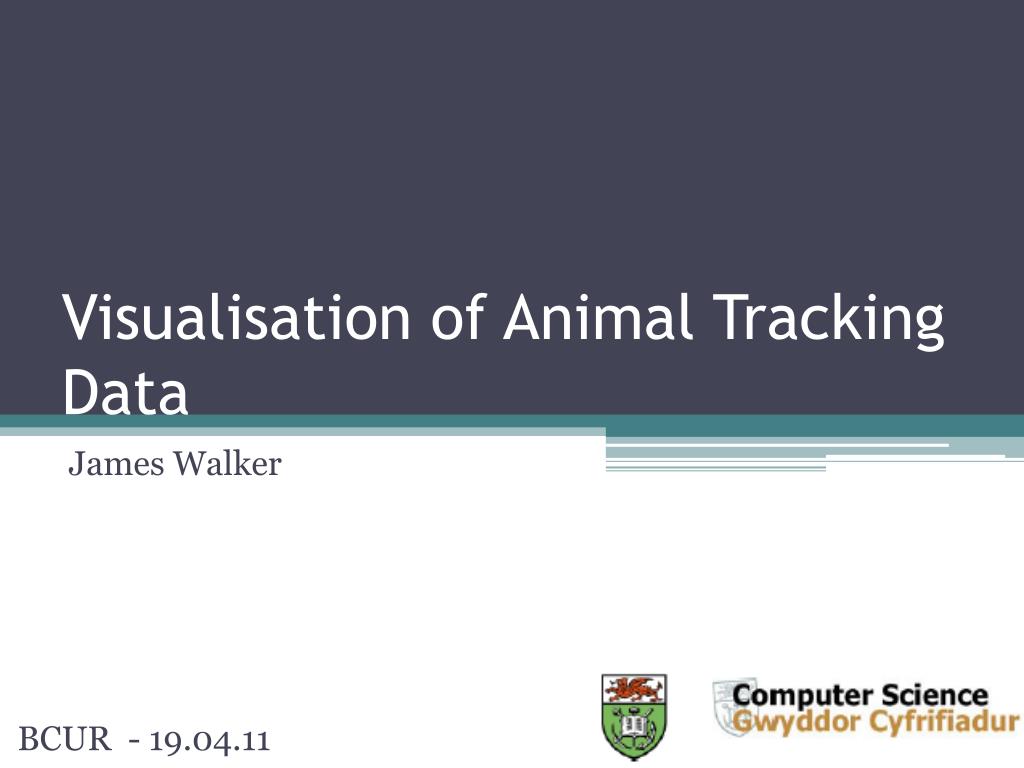 Visualisation of Animal Tracking Data

James Walker

BCUR - 19.04.11

Computer Science
Gwyddor Cyfrifiadur